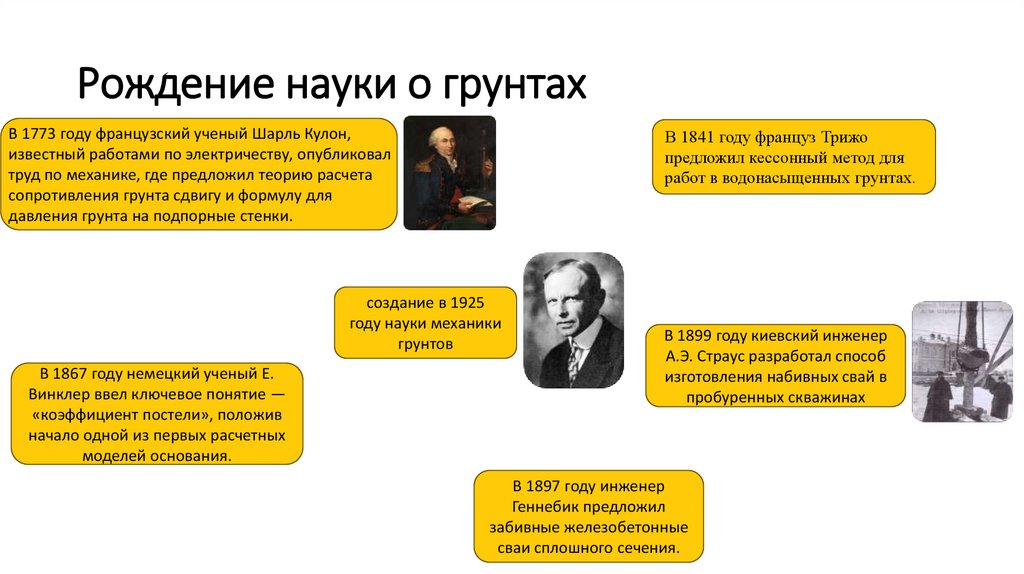 Рождение науки о грунтах

В 1773 году французский ученый Шарль Кулон, известный работами по электричеству, опубликовал труд по механике, где предложил теорию расчета сопротивления грунта сдвигу и формулу для давления грунта на подпорные стенки.

В 1841 году француз Трижо предложил кессонный метод для работ в водонасыщенных грунтах.

создание в 1925 году науки механики грунтов

В 1899 году киевский инженер А.Э. Страус разработал способ изготовления набивных свай в пробуренных скважинах

В 1867 году немецкий ученый Е. Винклер ввел ключевое понятие — «коэффициент постели», положив начало одной из первых расчетных моделей основания.

В 1897 году инженер Геннебик предложил забивные железобетонные сваи сплошного сечения.